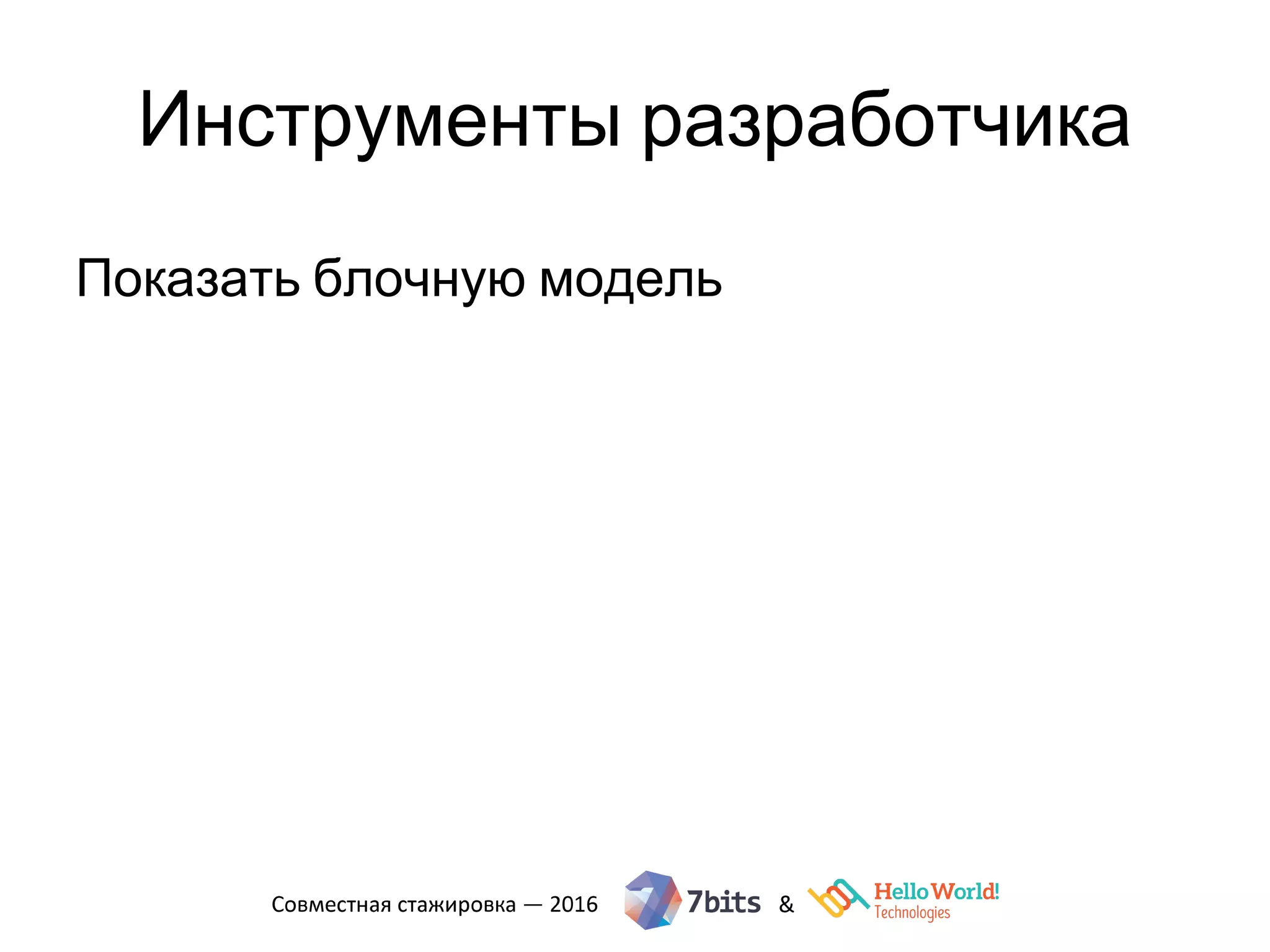 Инструменты разработчика

Показать блочную модель

Совместная стажировка — 2016 7bits & Hello World! Technologies